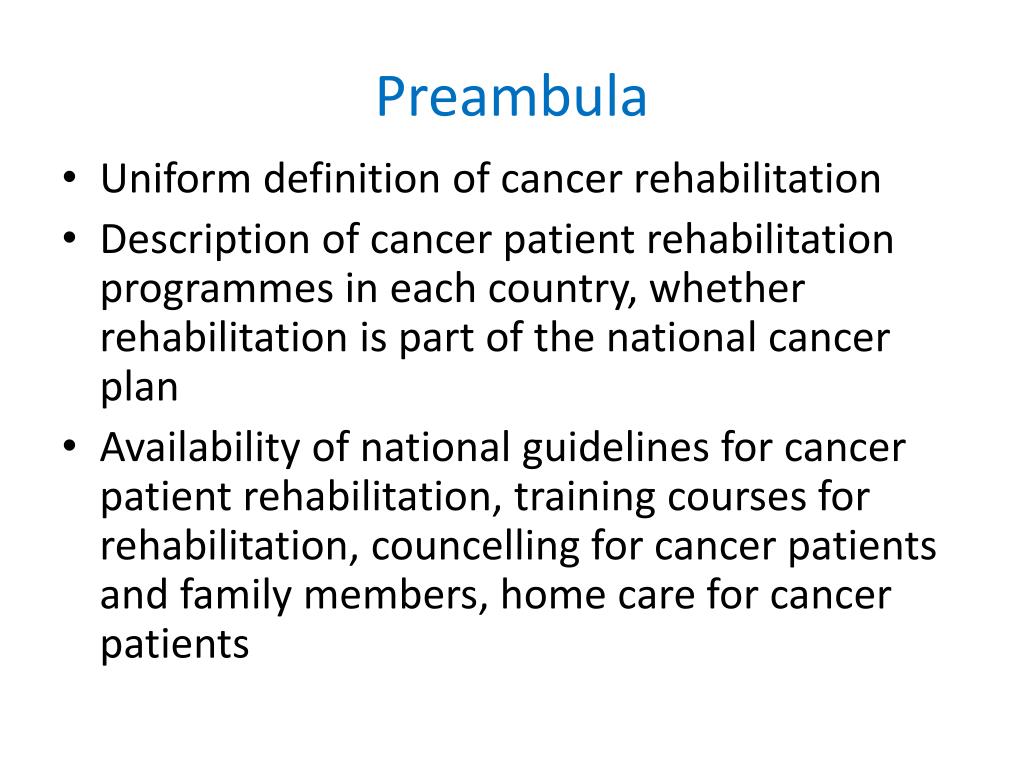 Preambula

• Uniform definition of cancer rehabilitation
• Description of cancer patient rehabilitation programmes in each country, whether rehabilitation is part of the national cancer plan
• Availability of national guidelines for cancer patient rehabilitation, training courses for rehabilitation, councelling for cancer patients and family members, home care for cancer patients